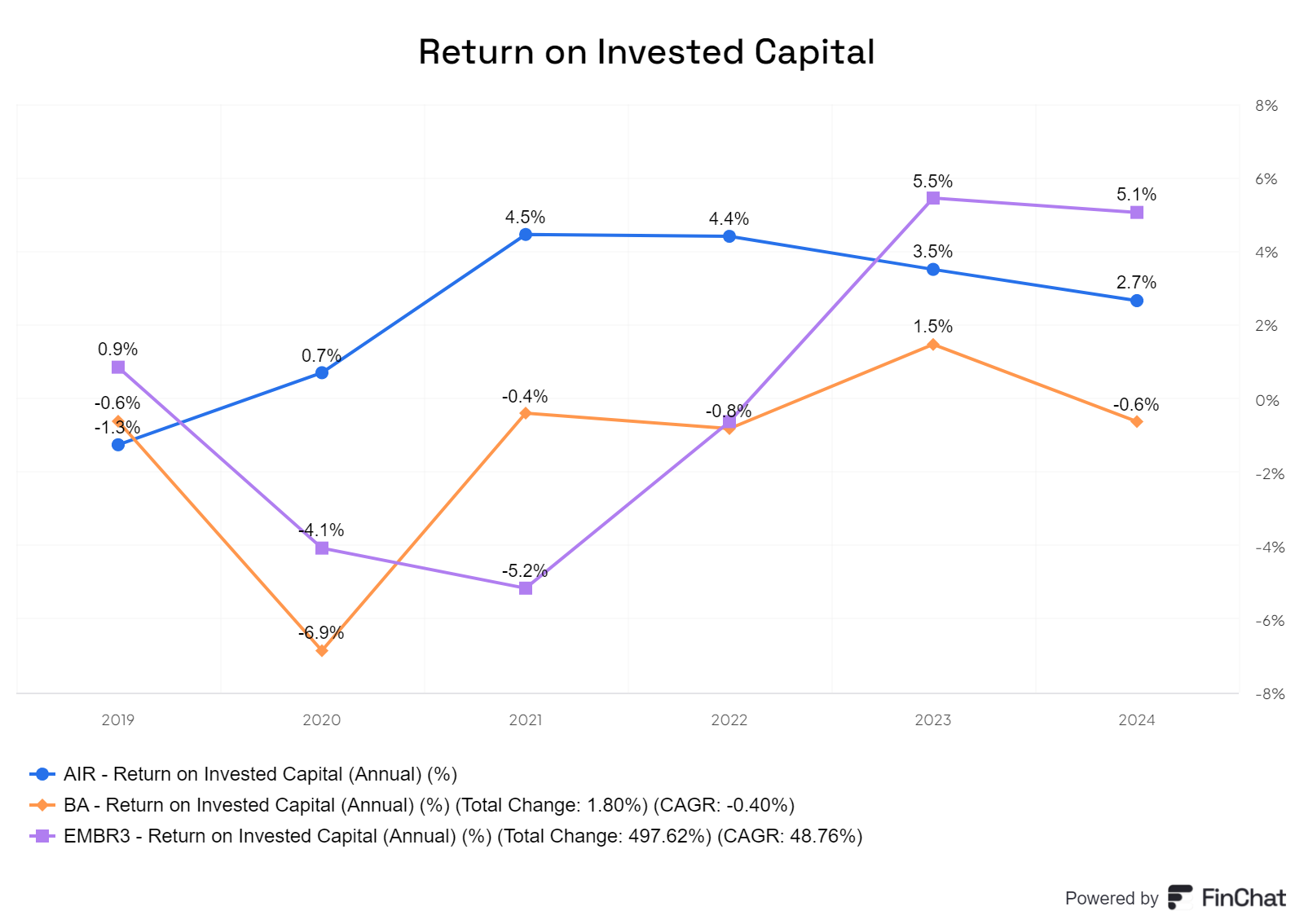 Return on Invested Capital

8%
6%
4%
2%
0%
-2%
-4%
-6%
-8%

0.9%
-0.6%
-1.3%
0.7%
-4.1%
-6.9%
4.5%
-0.4%
-5.2%
4.4%
-0.8%
5.5%
3.5%
1.5%
5.1%
2.7%
-0.6%

2019
2020
2021
2022
2023
2024

AIR - Return on Invested Capital (Annual) (%)
BA - Return on Invested Capital (Annual) (%) (Total Change: 1.80%) (CAGR: -0.40%)
EMBR3 - Return on Invested Capital (Annual) (%) (Total Change: 497.62%) (CAGR: 48.76%)

Powered by FinChat